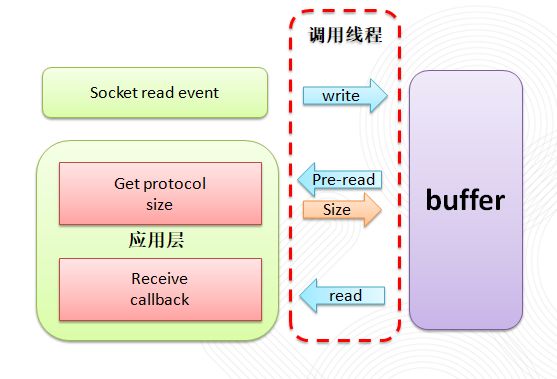 调用线程

Socket read event

write

Get protocol size

Pre-read

Size

buffer

应用层

Receive callback

read